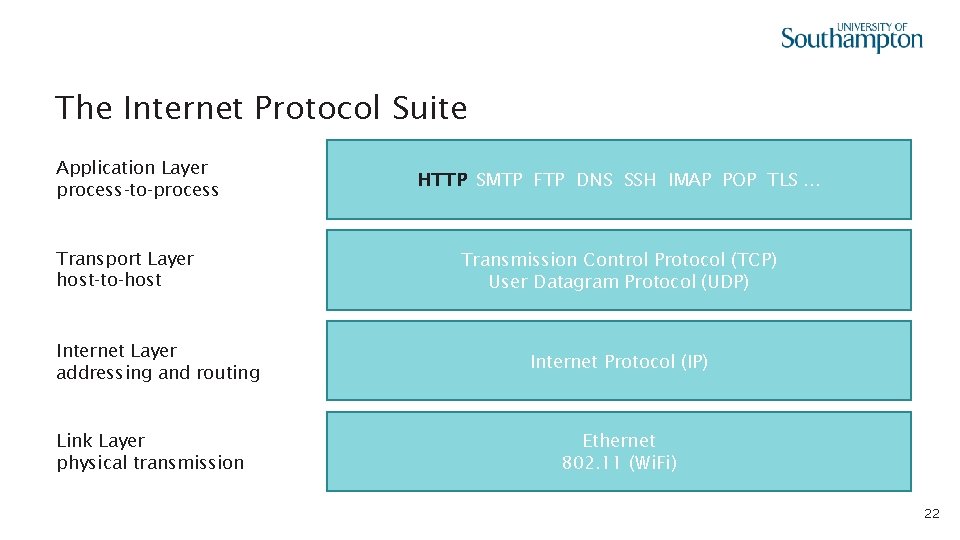 UNIVERSITY OF
Southampton

The Internet Protocol Suite

Application Layer
process-to-process

HTTP SMTP FTP DNS SSH IMAP POP TLS …

Transport Layer
host-to-host

Transmission Control Protocol (TCP)
User Datagram Protocol (UDP)

Internet Layer
addressing and routing

Internet Protocol (IP)

Link Layer
physical transmission

Ethernet
802.11 (WiFi)

22